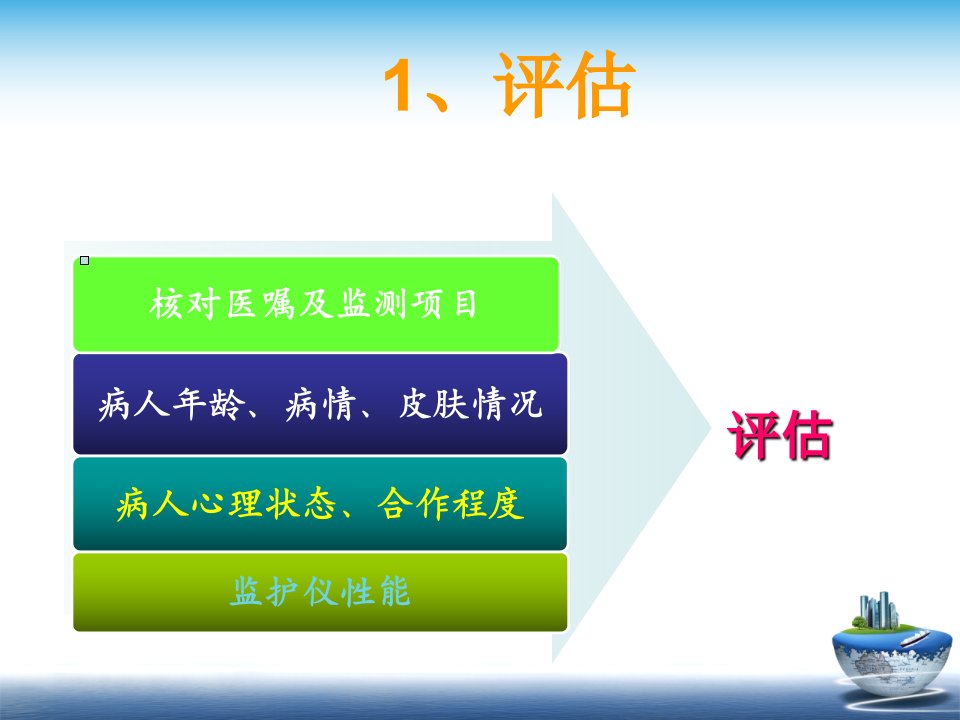 1、评估

核对医嘱及监测项目

病人年龄、病情、皮肤情况

病人心理状态、合作程度

监护仪性能

评估